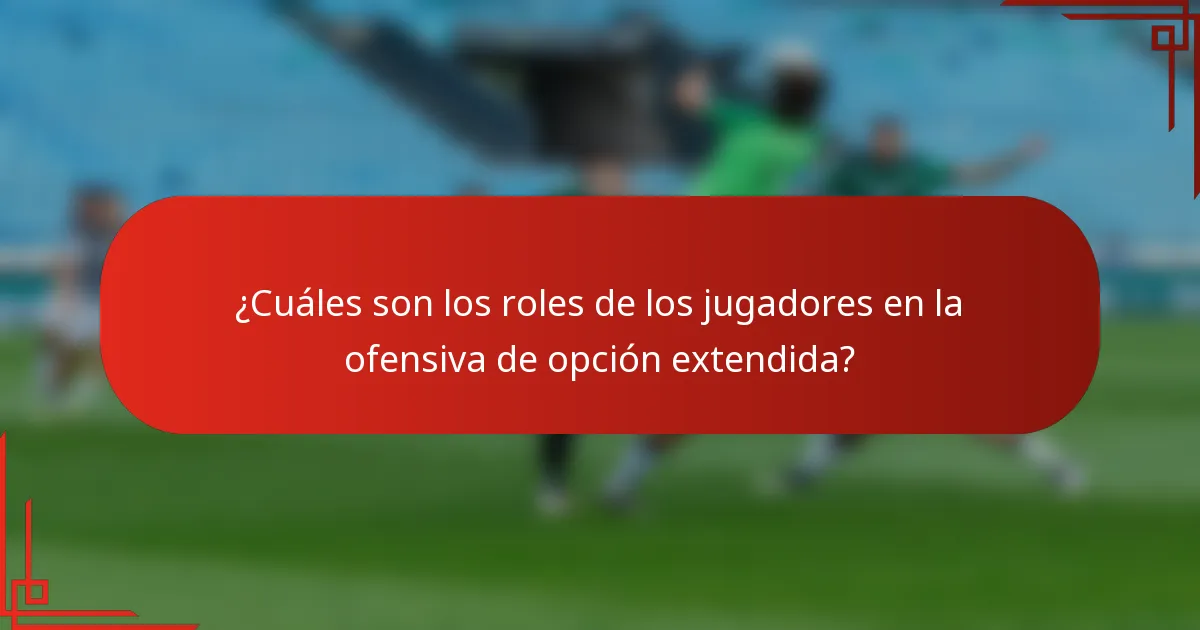 ¿Cuáles son los roles de los jugadores en la ofensiva de opción extendida?